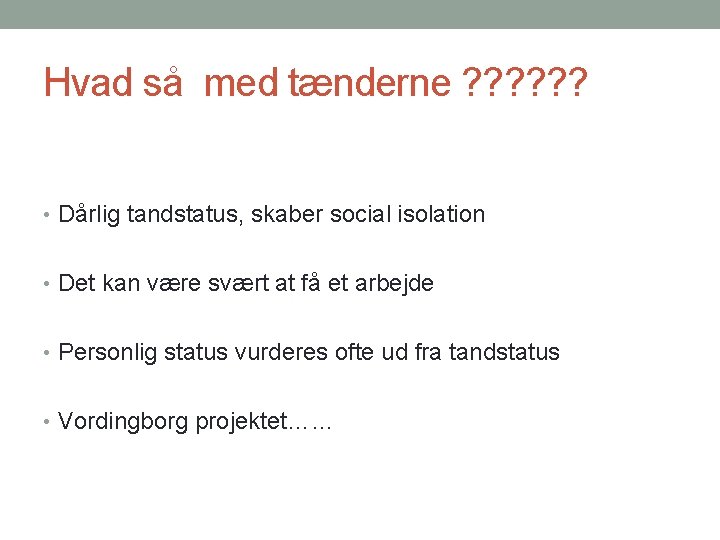 Hvad så  med tænderne ??????

• Dårlig tandstatus, skaber social isolation

• Det kan være svært at få et arbejde

• Personlig status vurderes ofte ud fra tandstatus

• Vordingborg projektet……